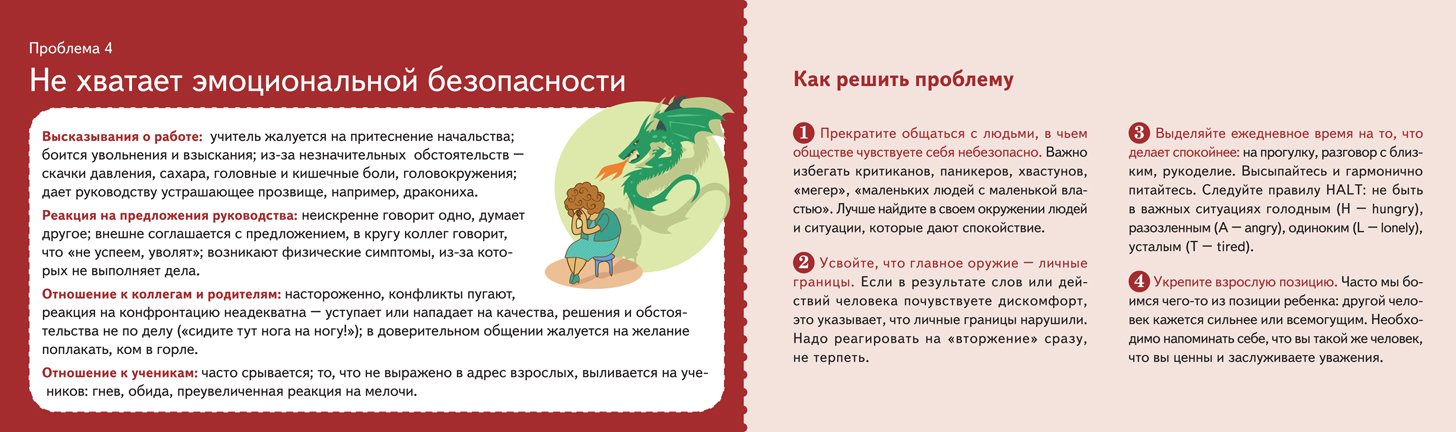 Проблема 4

Не хватает эмоциональной безопасности

Высказывания о работе: учитель жалуется на притеснение начальства; боится увольнения и взыскания; из-за незначительных обстоятельств — скачки давления, сахара, головные и кишечные боли, головокружения; дает руководству устрашающее прозвище, например, дракониха.

Реакция на предложения руководства: неискренне говорит одно, думает другое; внешне соглашается с предложением, в кругу коллег говорит, что «не успеем, уволят»; возникают физические симптомы, из-за которых не выполняет дела.

Отношение к коллегам и родителям: настороженно, конфликты пугают, реакция на конфронтацию неадекватна — уступает или нападает на качества, решения и обстоятельства не по делу («сидите тут нога на ногу!»); в доверительном общении жалуется на желание поплакать, ком в горле.

Отношение к ученикам: часто срывается; то, что не выражено в адрес взрослых, выливается на учеников: гнев, обида, преувеличенная реакция на мелочи.

Как решить проблему

1 Прекратите общаться с людьми, в чьем обществе чувствуете себя небезопасно. Важно избегать критиканов, паникеров, хвастунов, «мегер», «маленьких людей с маленькой властью». Лучше найдите в своем окружении людей и ситуации, которые дают спокойствие.

2 Усвойте, что главное оружие — личные границы. Если в результате слов или действий человека почувствуете дискомфорт, это указывает, что личные границы нарушили. Надо реагировать на «вторжение» сразу, не терпеть.

3 Выделяйте ежедневное время на то, что делает спокойнее: на прогулку, разговор с близким, рукоделие. Высыпайтесь и гармонично питайтесь. Следуйте правилу HALT: не быть в важных ситуациях голодным (H — hungry), разозленным (A — angry), одиноким (L — lonely), усталым (T — tired).

4 Укрепите взрослую позицию. Часто мы боимся чего-то из позиции ребенка: другой человек кажется сильнее или всемогущим. Необходимо напоминать себе, что вы такой же человек, что вы ценны и заслуживаете уважения.